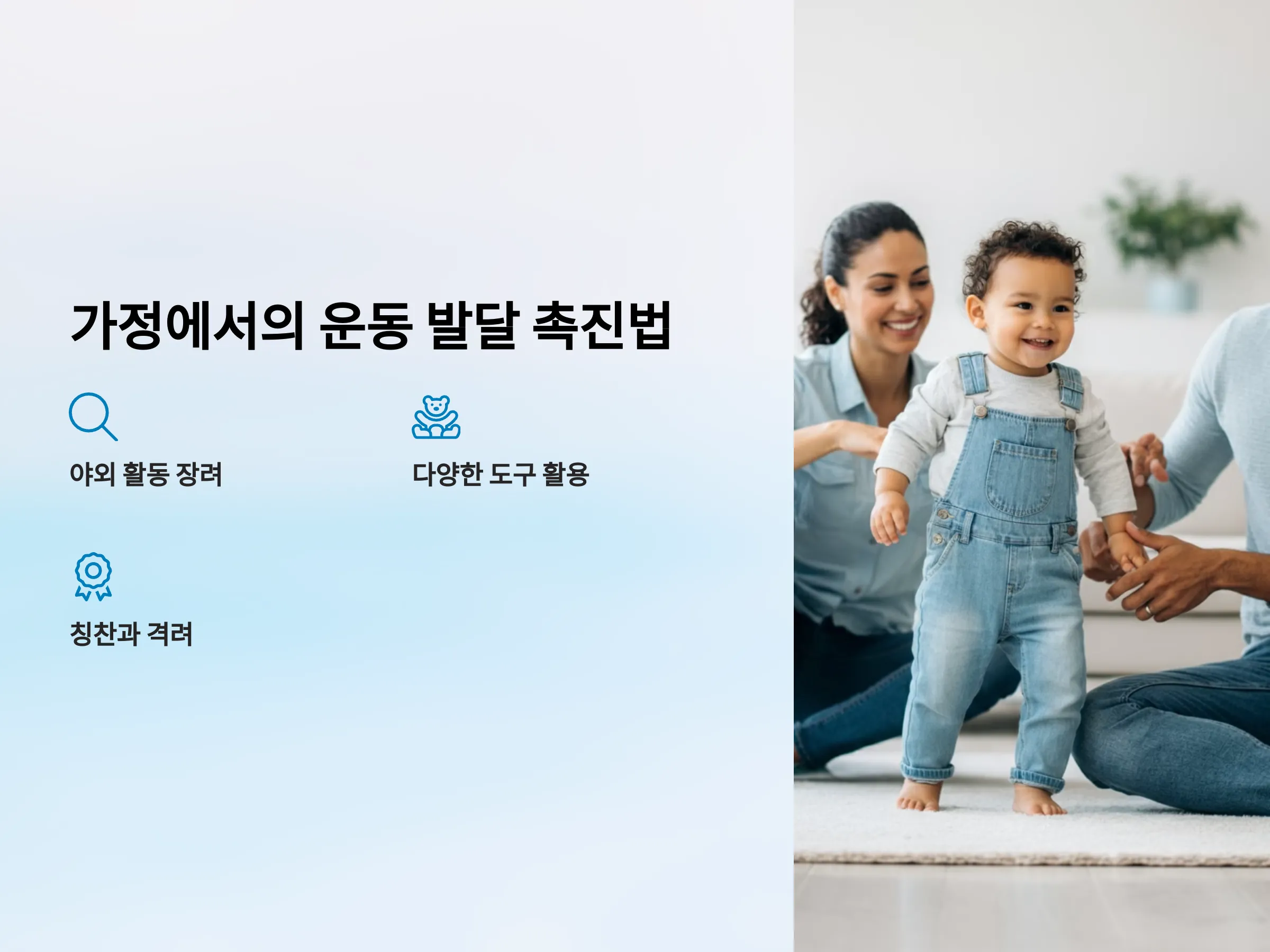 가정에서의 운동 발달 촉진법

야외 활동 장려

다양한 도구 활용

칭찬과 격려